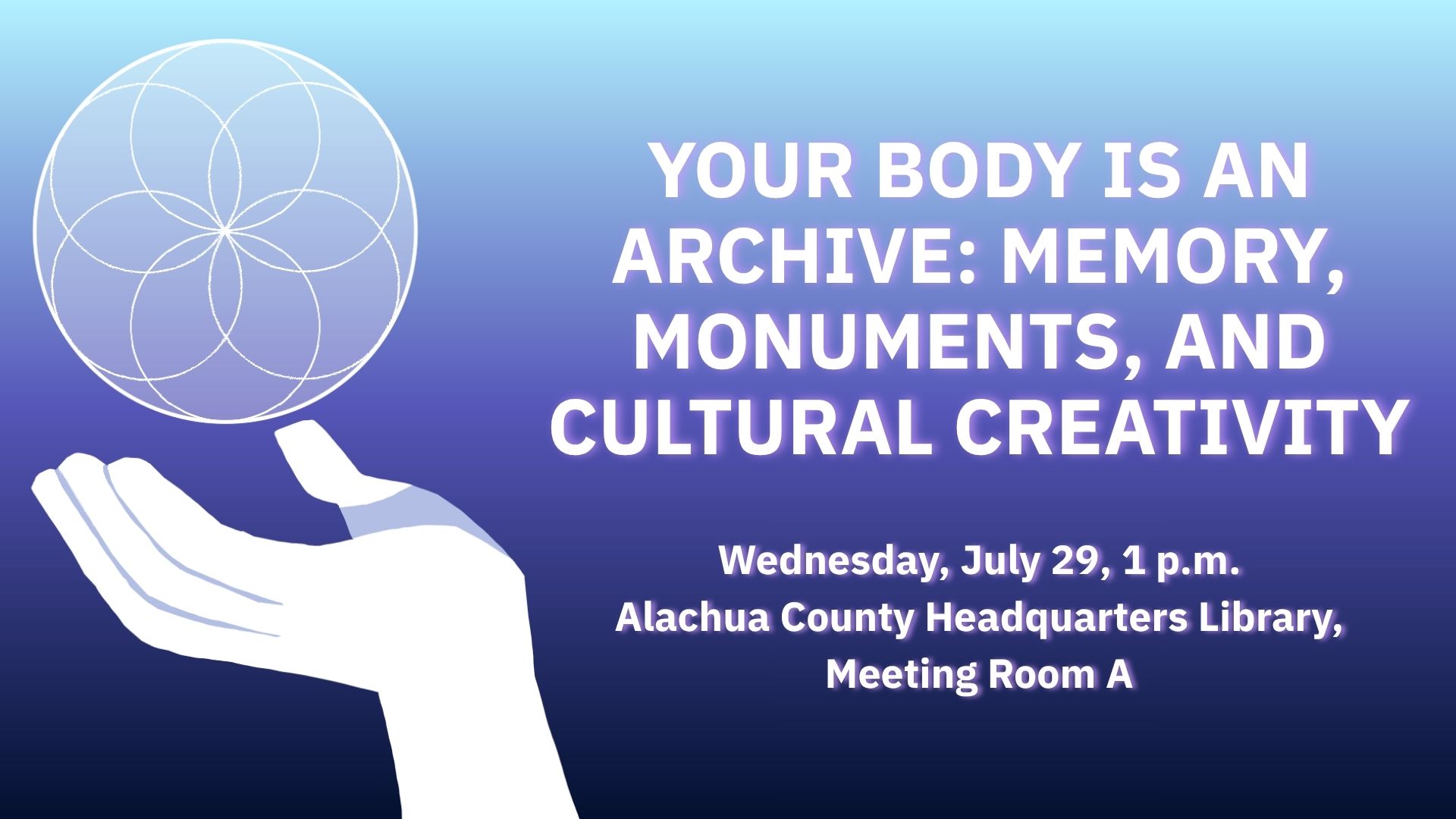 YOUR BODY IS AN ARCHIVE: MEMORY, MONUMENTS, AND CULTURAL CREATIVITY

Wednesday, July 29, 1 p.m.
Alachua County Headquarters Library, Meeting Room A